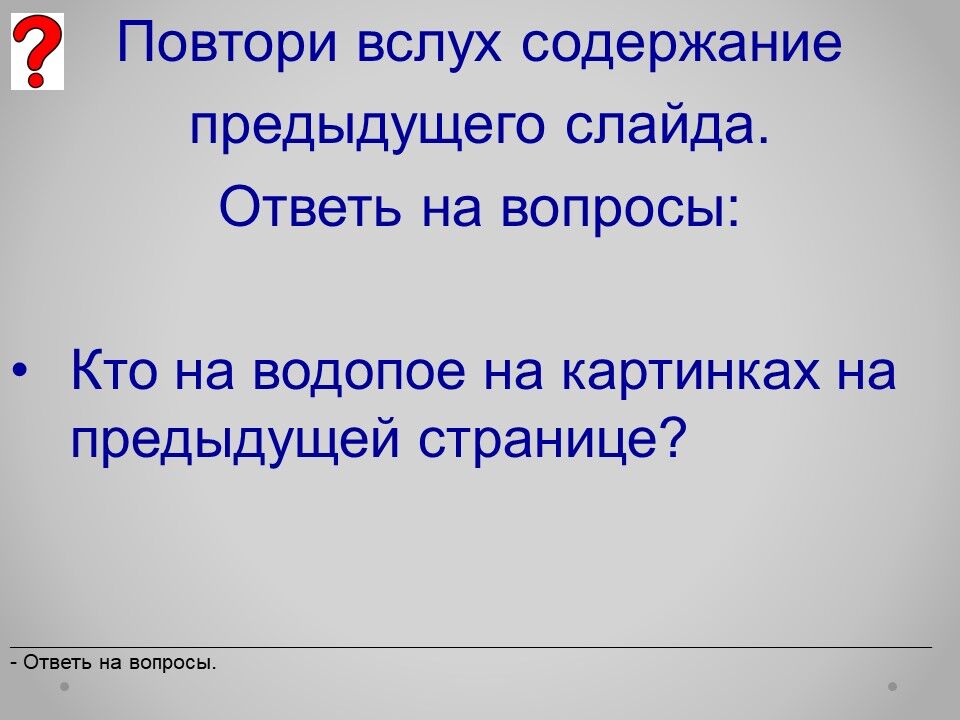 ?

Повтори вслух содержание предыдущего слайда.
Ответь на вопросы:

• Кто на водопое на картинках на предыдущей странице?

- Ответь на вопросы.